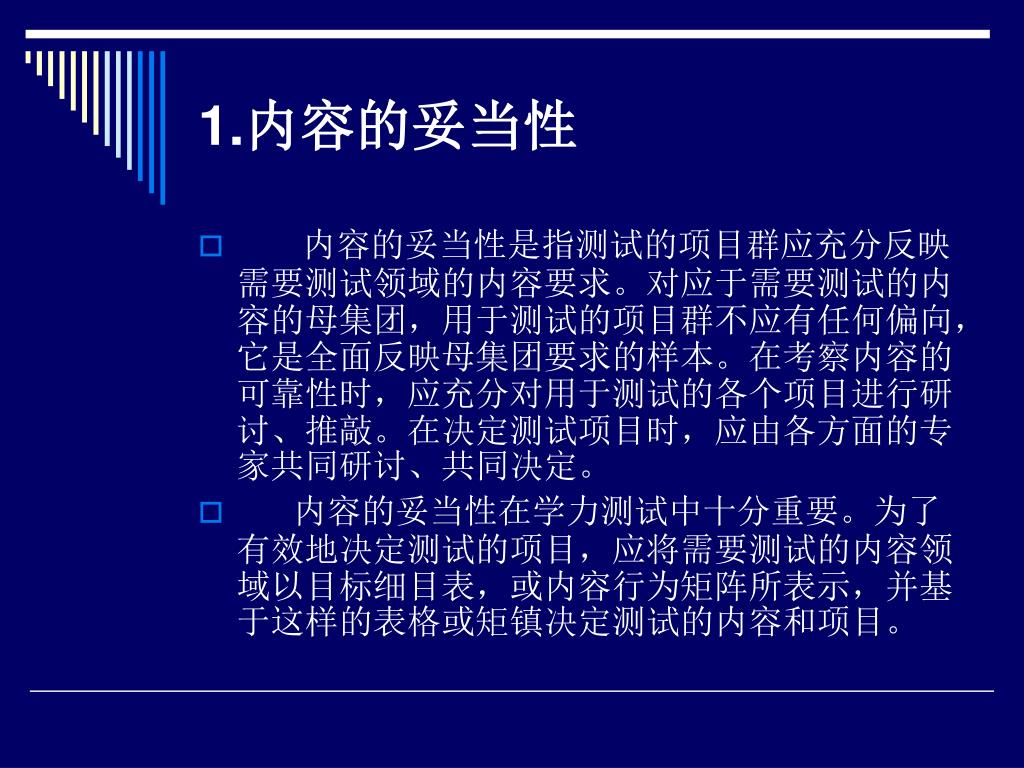 1.内容的妥当性

内容的妥当性是指测试的项目群应充分反映需要测试领域的内容要求。对应于需要测试的内容的母集团，用于测试的项目群不应有任何偏向，它是全面反映母集团要求的样本。在考察内容的可靠性时，应充分对用于测试的各个项目进行研讨、推敲。在决定测试项目时，应由各方面的专家共同研讨、共同决定。

内容的妥当性在学力测试中十分重要。为了有效地决定测试的项目，应将需要测试的内容领域以目标细目表，或内容行为矩阵所表示，并基于这样的表格或矩镇决定测试的内容和项目。